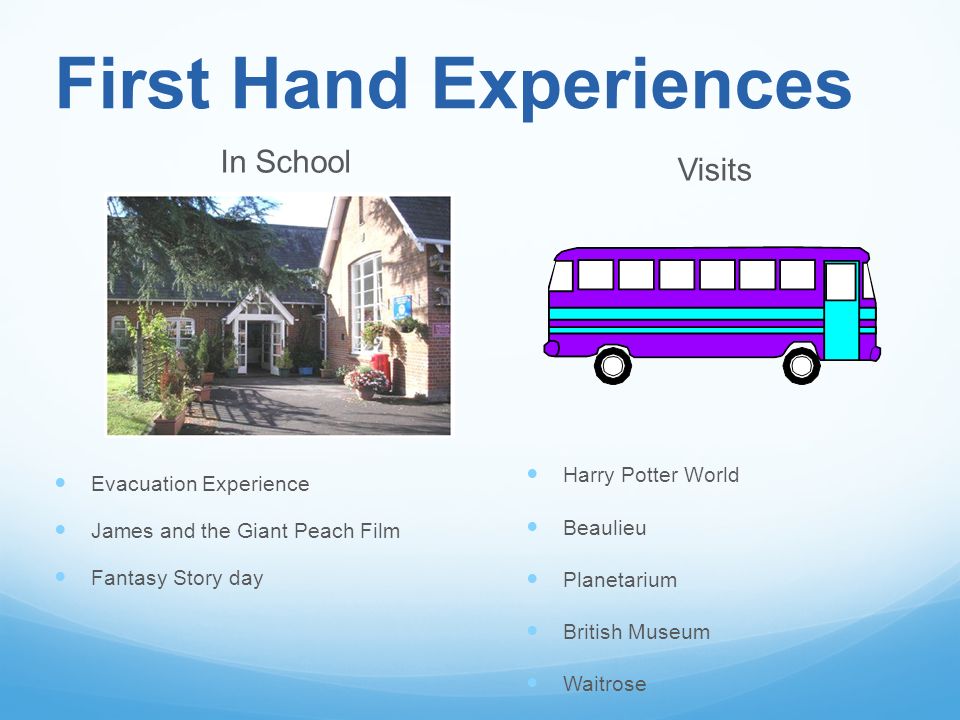 First Hand Experiences

In School

- Evacuation Experience
- James and the Giant Peach Film
- Fantasy Story day

Visits

- Harry Potter World
- Beaulieu
- Planetarium
- British Museum
- Waitrose